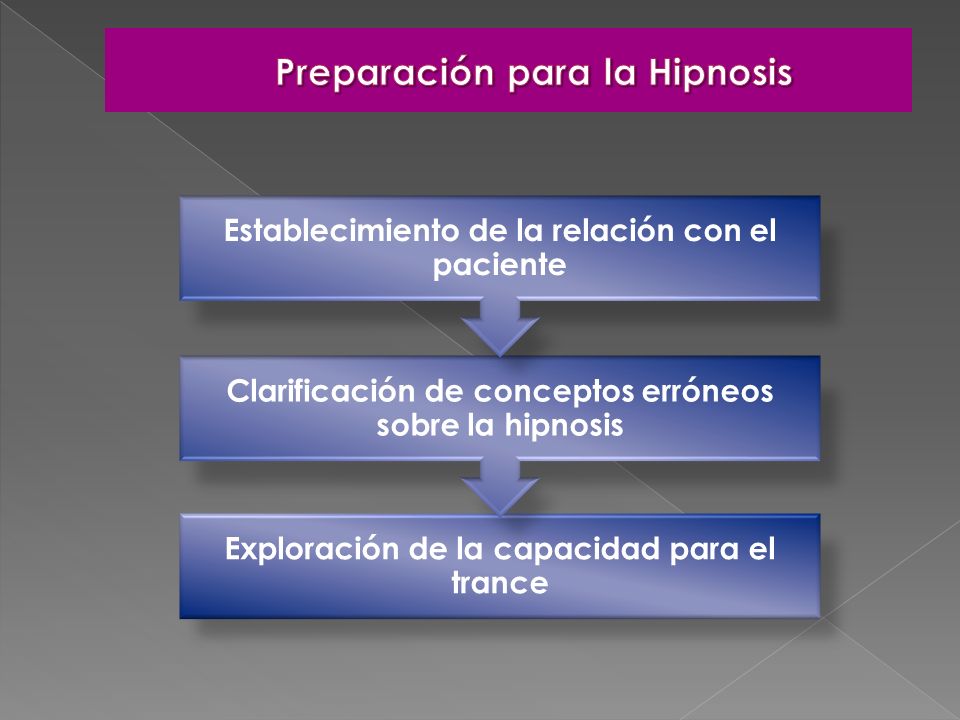 Preparación para la Hipnosis

Establecimiento de la relación con el paciente

Clarificación de conceptos erróneos sobre la hipnosis

Exploración de la capacidad para el trance